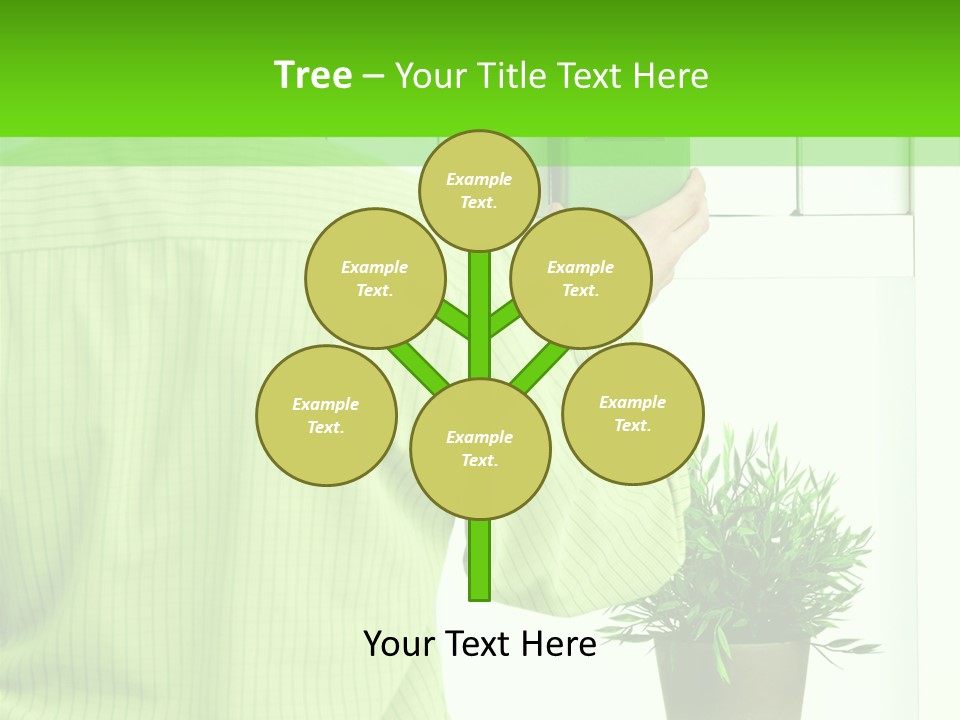 Tree – Your Title Text Here

Example Text.

Example Text.

Example Text.

Example Text.

Example Text.

Example Text.

Your Text Here